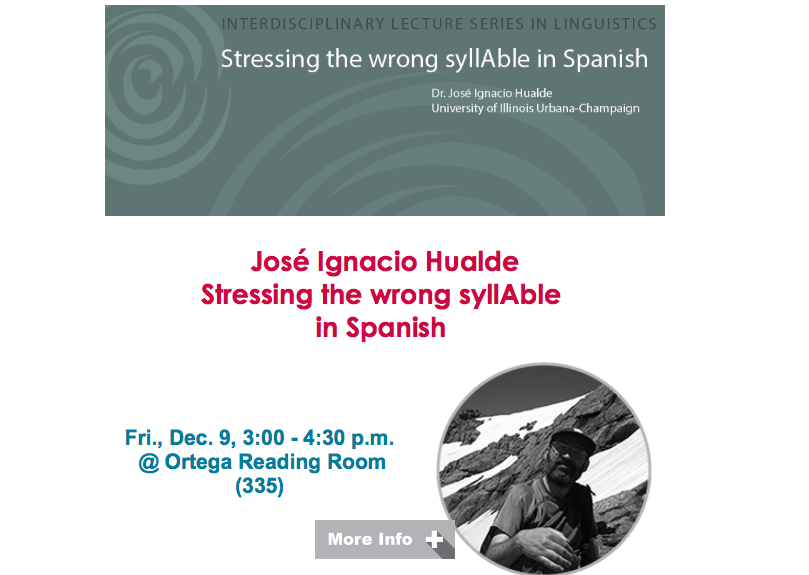 INTERDISCIPLINARY LECTURE SERIES IN LINGUISTICS

Stressing the wrong syllAble in Spanish

Dr. José Ignacio Hualde
University of Illinois Urbana-Champaign

José Ignacio Hualde
Stressing the wrong syllAble in Spanish

Fri., Dec. 9, 3:00 - 4:30 p.m.
@ Ortega Reading Room (335)

More Info +